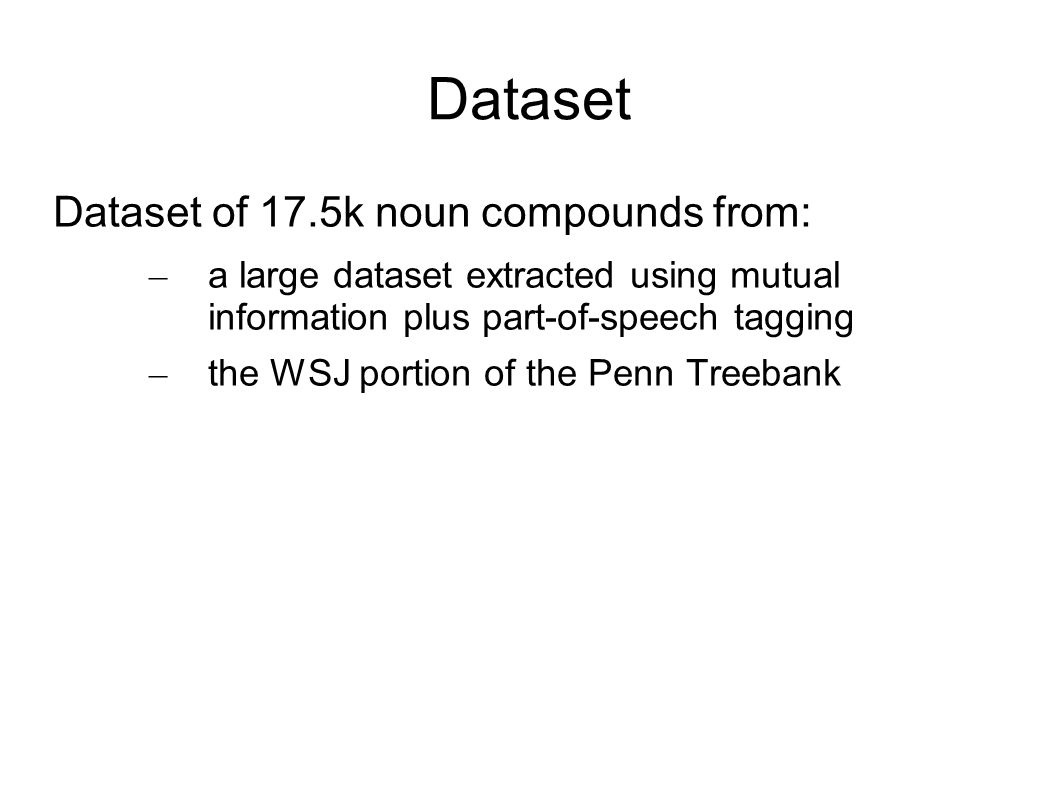 Dataset

Dataset of 17.5k noun compounds from:

– a large dataset extracted using mutual information plus part-of-speech tagging

– the WSJ portion of the Penn Treebank